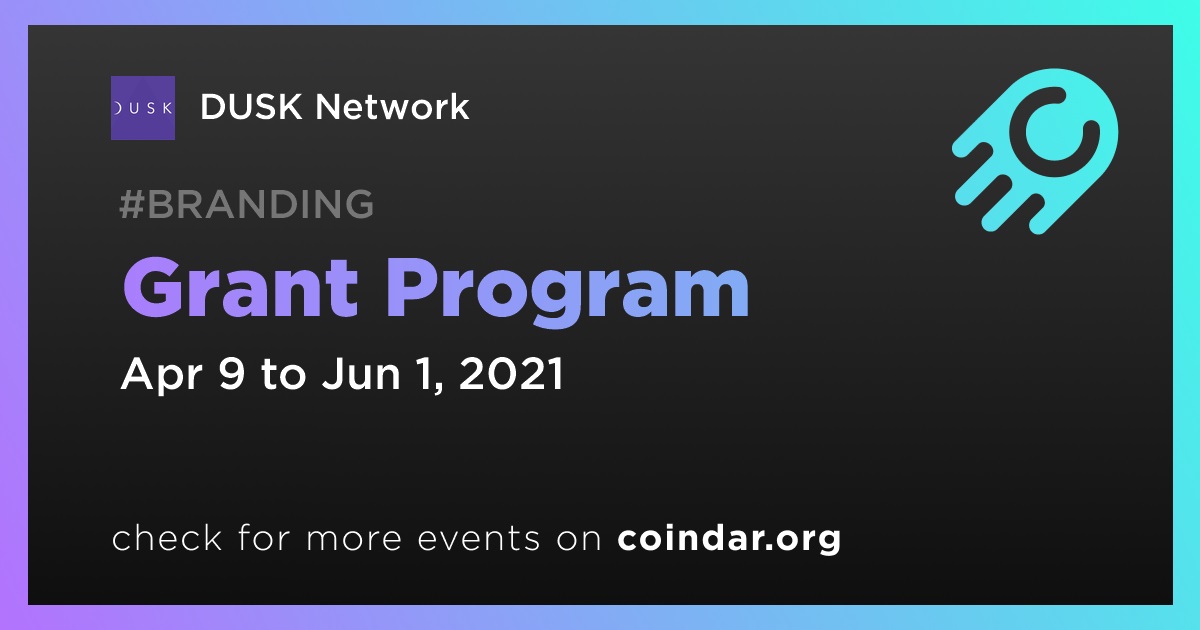 DUSK

DUSK Network

#BRANDING

Grant Program

Apr 9 to Jun 1, 2021

check for more events on coindar.org